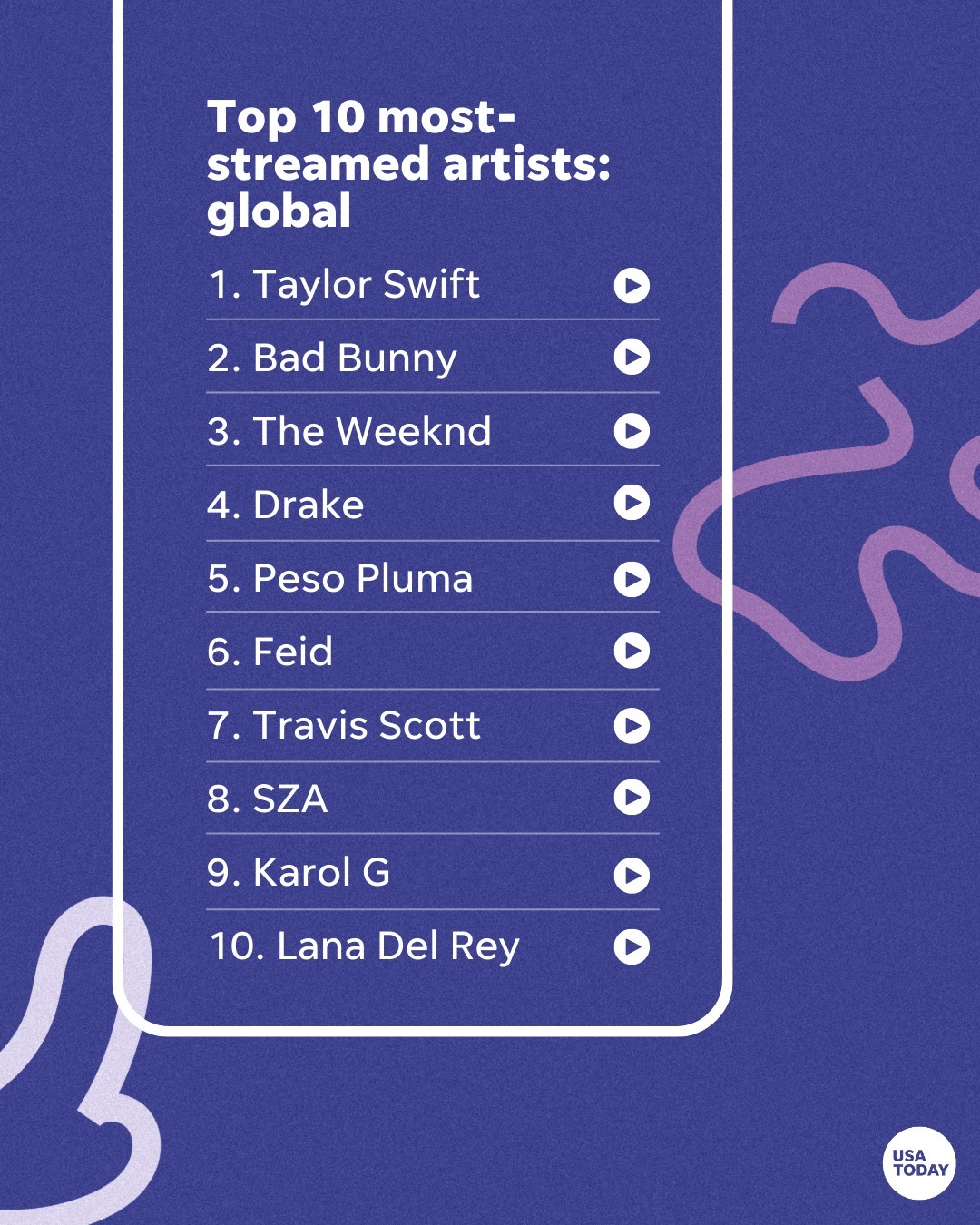 Top 10 most-streamed artists: global

1. Taylor Swift

2. Bad Bunny

3. The Weeknd

4. Drake

5. Peso Pluma

6. Feid

7. Travis Scott

8. SZA

9. Karol G

10. Lana Del Rey

USA TODAY